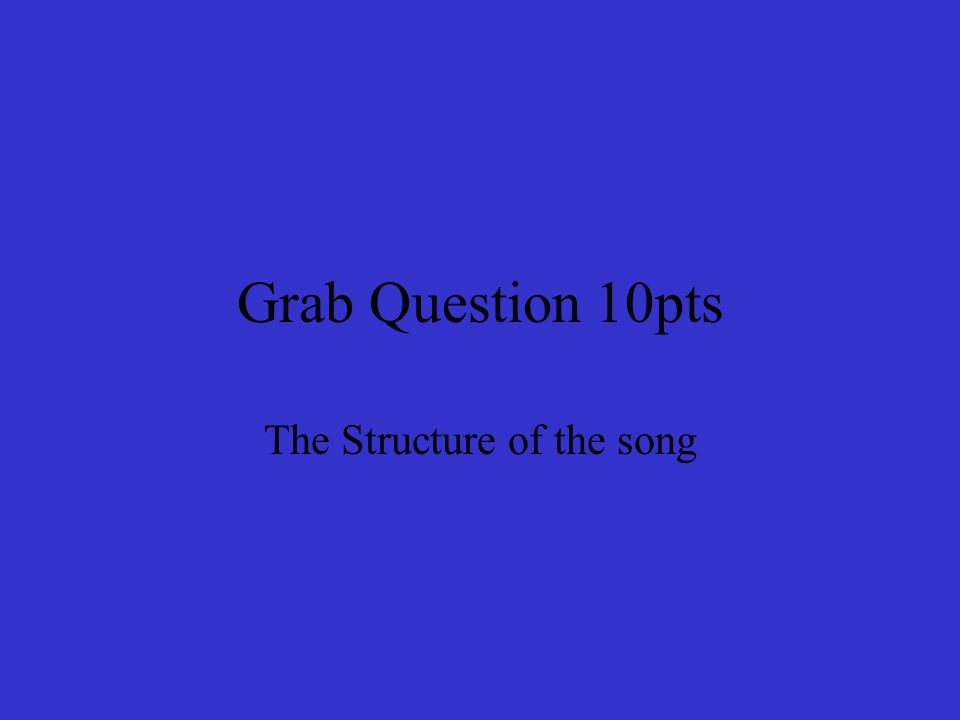 Grab Question 10pts

The Structure of the song